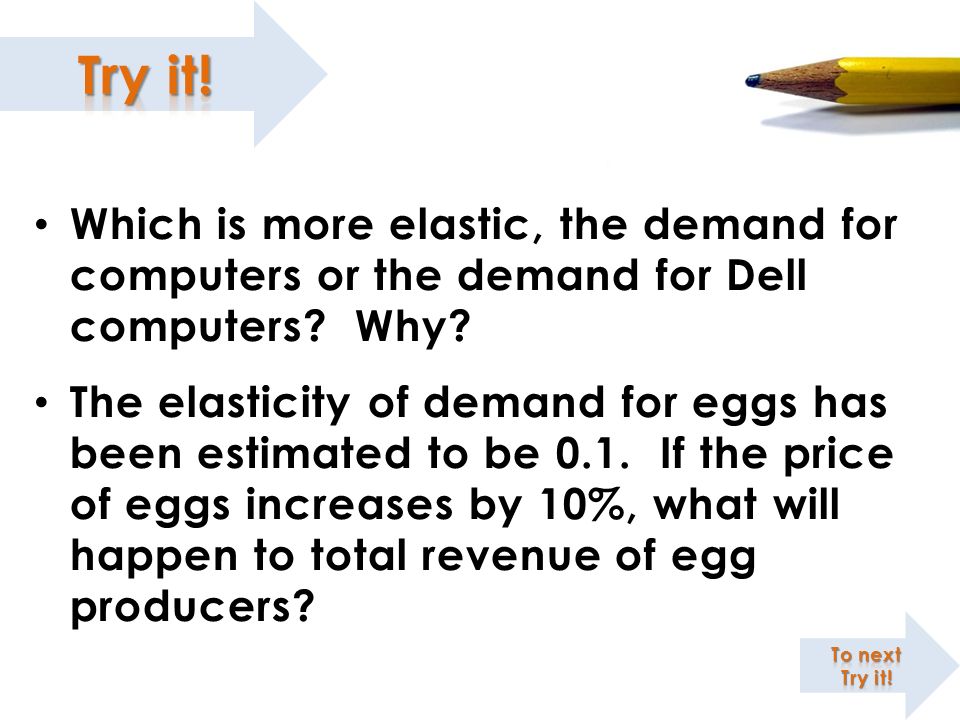 Try it!

• Which is more elastic, the demand for computers or the demand for Dell computers? Why?

• The elasticity of demand for eggs has been estimated to be 0.1. If the price of eggs increases by 10%, what will happen to total revenue of egg producers?

To next Try it!